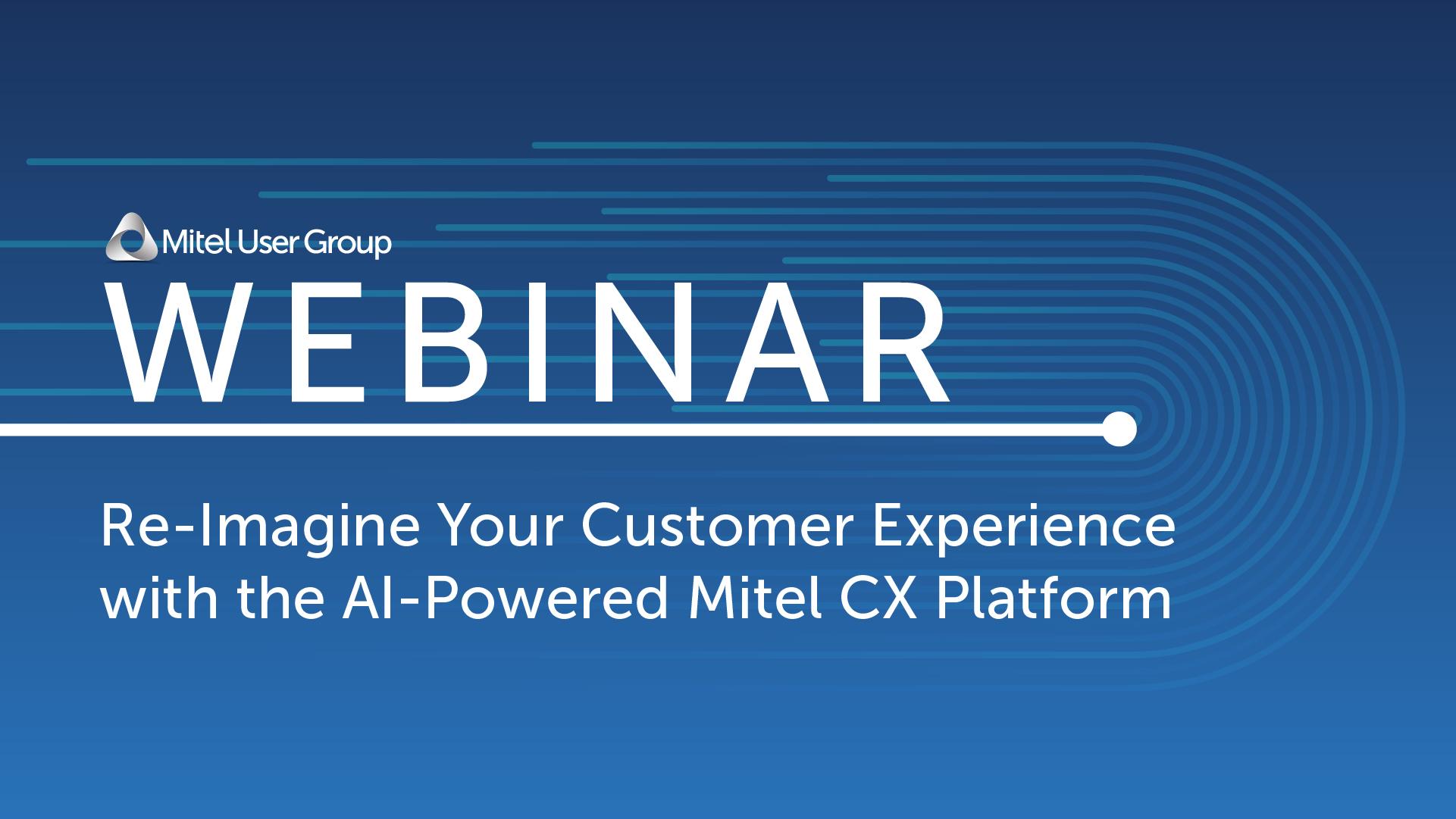 Mitel User Group

WEBINAR

Re-Imagine Your Customer Experience with the AI-Powered Mitel CX Platform